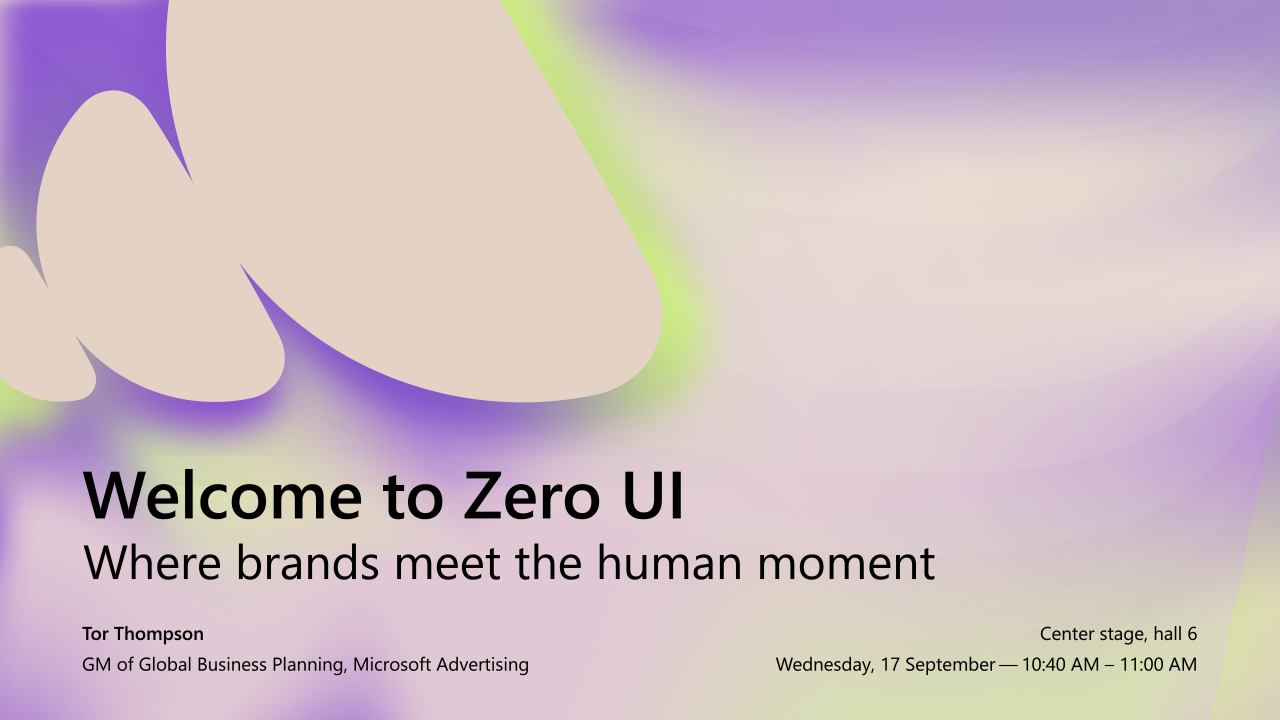 Welcome to Zero UI
Where brands meet the human moment

Tor Thompson
GM of Global Business Planning, Microsoft Advertising

Center stage, hall 6
Wednesday, 17 September — 10:40 AM – 11:00 AM